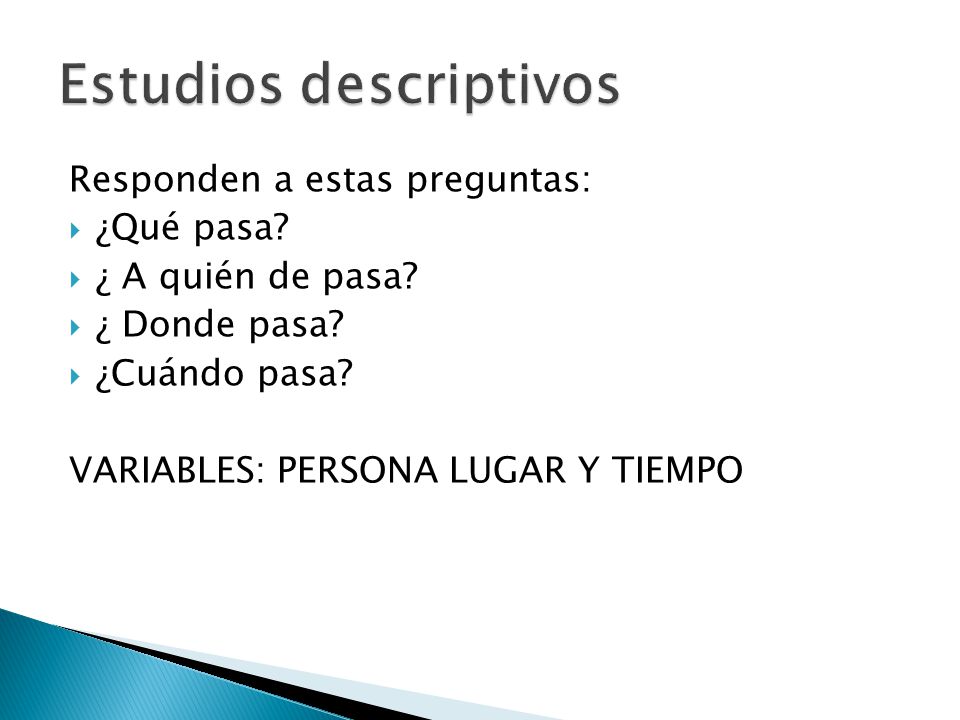 Estudios descriptivos

Responden a estas preguntas:
¿Qué pasa?
¿ A quién de pasa?
¿ Donde pasa?
¿Cuándo pasa?

VARIABLES: PERSONA LUGAR Y TIEMPO